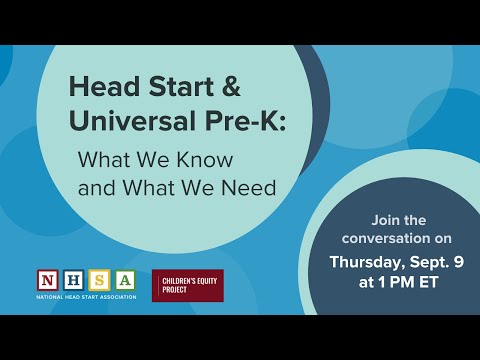 Head Start & Universal Pre-K:

What We Know and What We Need

Join the conversation on

Thursday, Sept. 9 at 1 PM ET

N H S A
NATIONAL HEAD START ASSOCIATION

CHILDREN'S EQUITY PROJECT